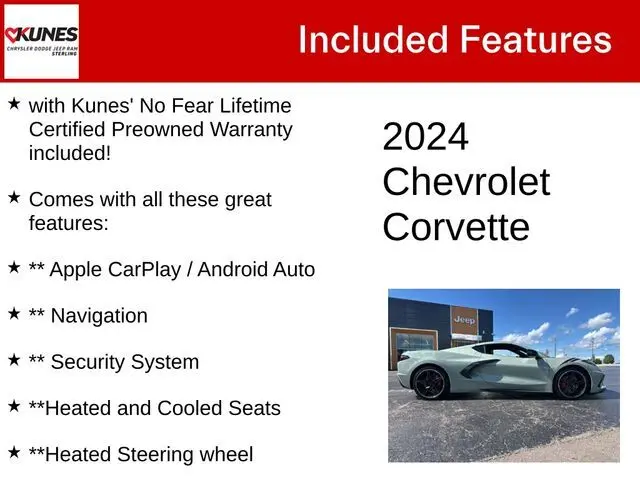 KUNES
CHRYSLER DODGE JEEP RAM
STERLING

Included Features

★ with Kunes' No Fear Lifetime Certified Preowned Warranty included!

★ Comes with all these great features:

★ ** Apple CarPlay / Android Auto

★ ** Navigation

★ ** Security System

★ **Heated and Cooled Seats

★ **Heated Steering wheel

2024 Chevrolet Corvette

Jeep